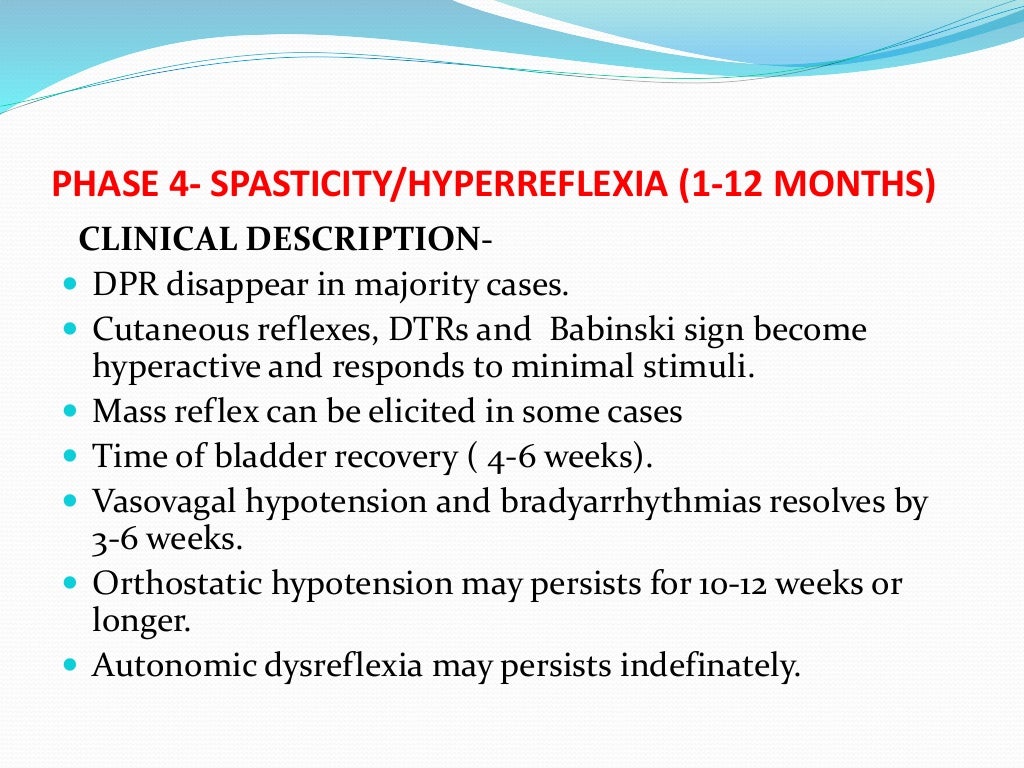 PHASE 4- SPASTICITY/HYPERREFLEXIA (1-12 MONTHS)

CLINICAL DESCRIPTION-

- DPR disappear in majority cases.
- Cutaneous reflexes, DTRs and Babinski sign become hyperactive and responds to minimal stimuli.
- Mass reflex can be elicited in some cases
- Time of bladder recovery ( 4-6 weeks).
- Vasovagal hypotension and bradyarrhythmias resolves by 3-6 weeks.
- Orthostatic hypotension may persists for 10-12 weeks or longer.
- Autonomic dysreflexia may persists indefinately.